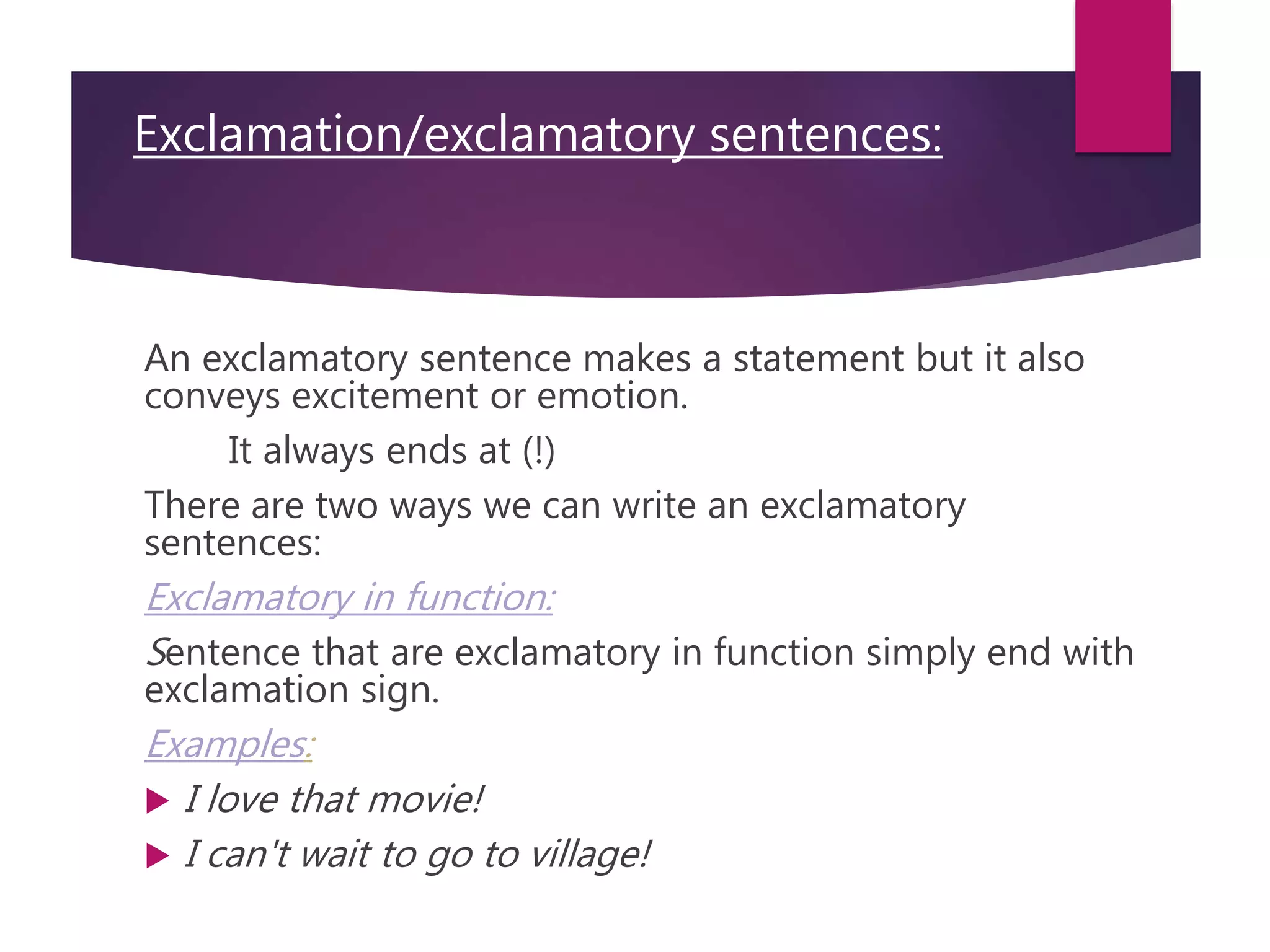 Exclamation/exclamatory sentences:

An exclamatory sentence makes a statement but it also conveys excitement or emotion.

It always ends at (!)

There are two ways we can write an exclamatory sentences:

Exclamatory in function:

Sentence that are exclamatory in function simply end with exclamation sign.

Examples:

I love that movie!

I can't wait to go to village!